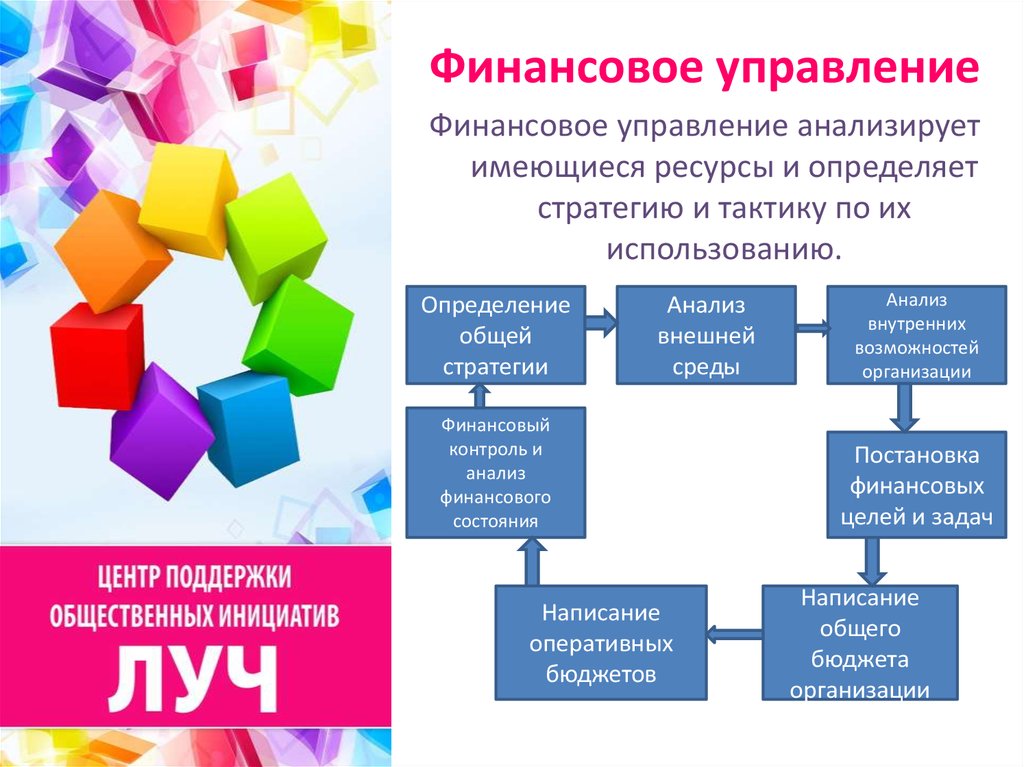 ЦЕНТР ПОДДЕРЖКИ ОБЩЕСТВЕННЫХ ИНИЦИАТИВ
ЛУЧ

Финансовое управление

Финансовое управление анализирует имеющиеся ресурсы и определяет стратегию и тактику по их использованию.

Определение общей стратегии

Анализ внешней среды

Анализ внутренних возможностей организации

Постановка финансовых целей и задач

Написание общего бюджета организации

Написание оперативных бюджетов

Финансовый контроль и анализ финансового состояния